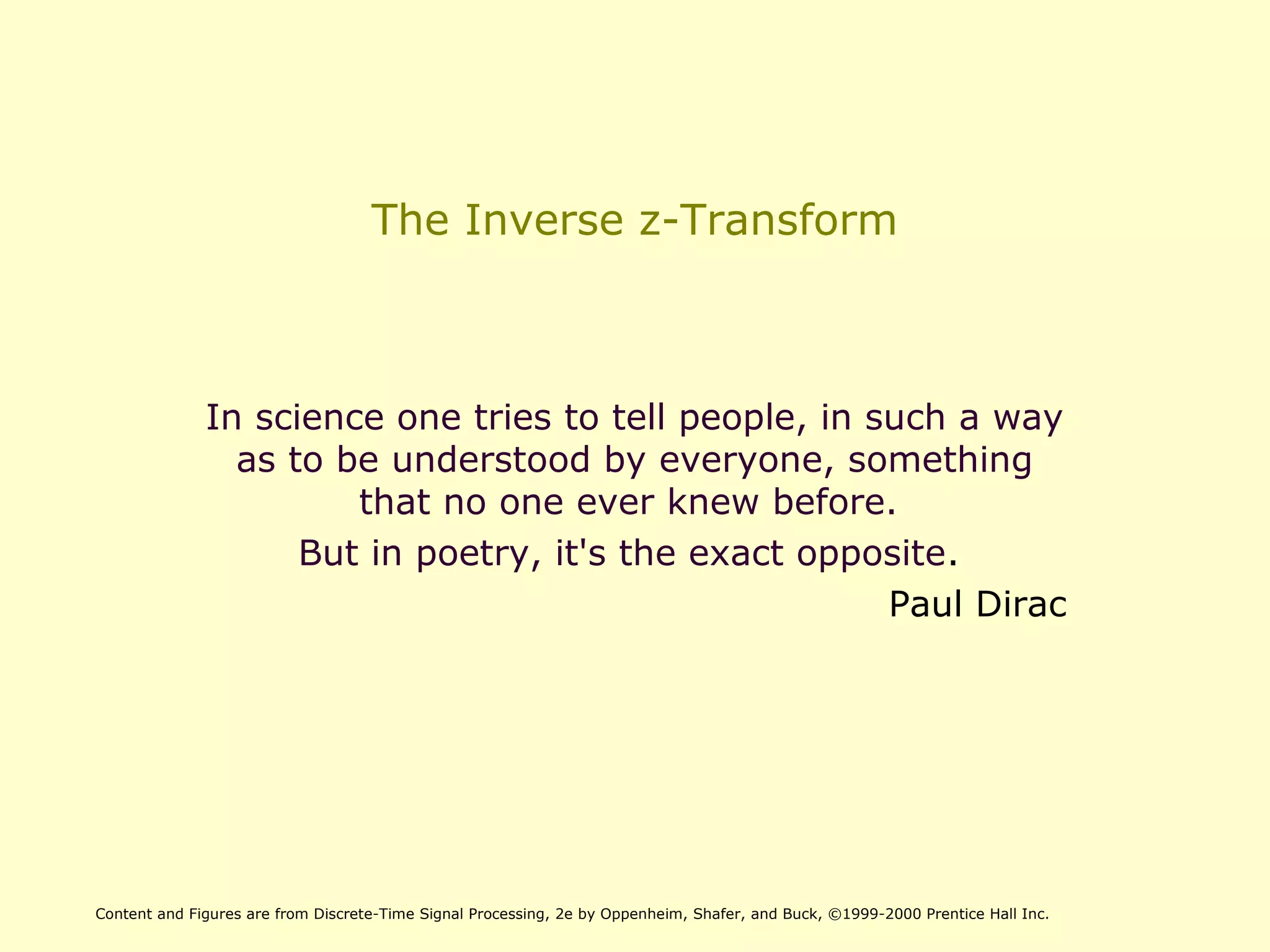 The Inverse z-Transform

In science one tries to tell people, in such a way as to be understood by everyone, something that no one ever knew before.

But in poetry, it's the exact opposite.

Paul Dirac

Content and Figures are from Discrete-Time Signal Processing, 2e by Oppenheim, Shafer, and Buck, ©1999-2000 Prentice Hall Inc.